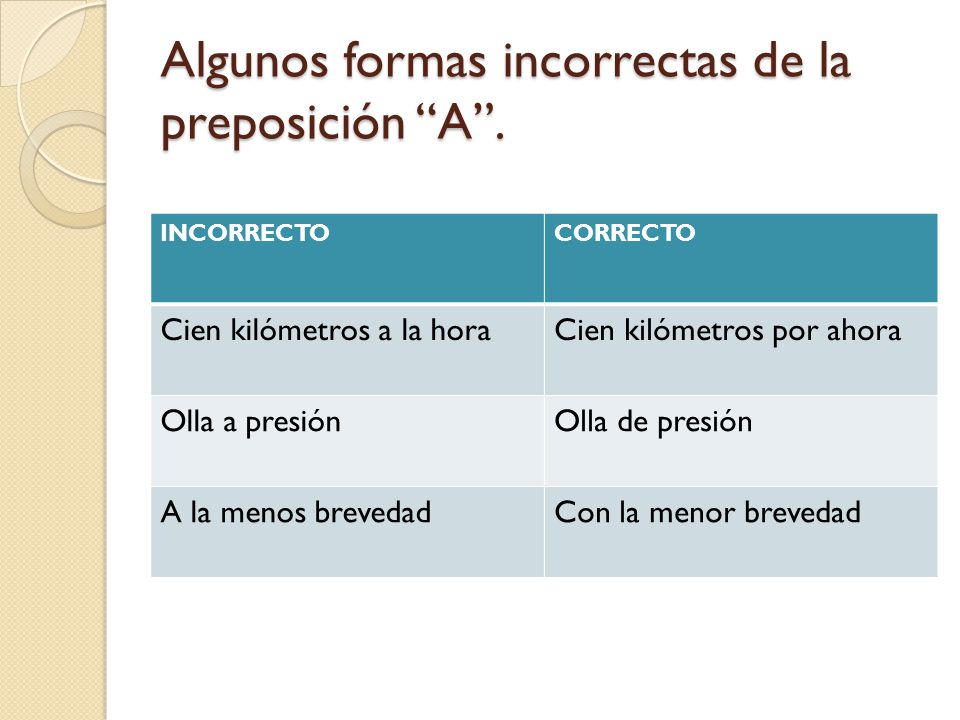 Algunos formas incorrectas de la preposición “A”.

| INCORRECTO | CORRECTO |
|---|---|
| Cien kilómetros a la hora | Cien kilómetros por ahora |
| Olla a presión | Olla de presión |
| A la menos brevedad | Con la menor brevedad |